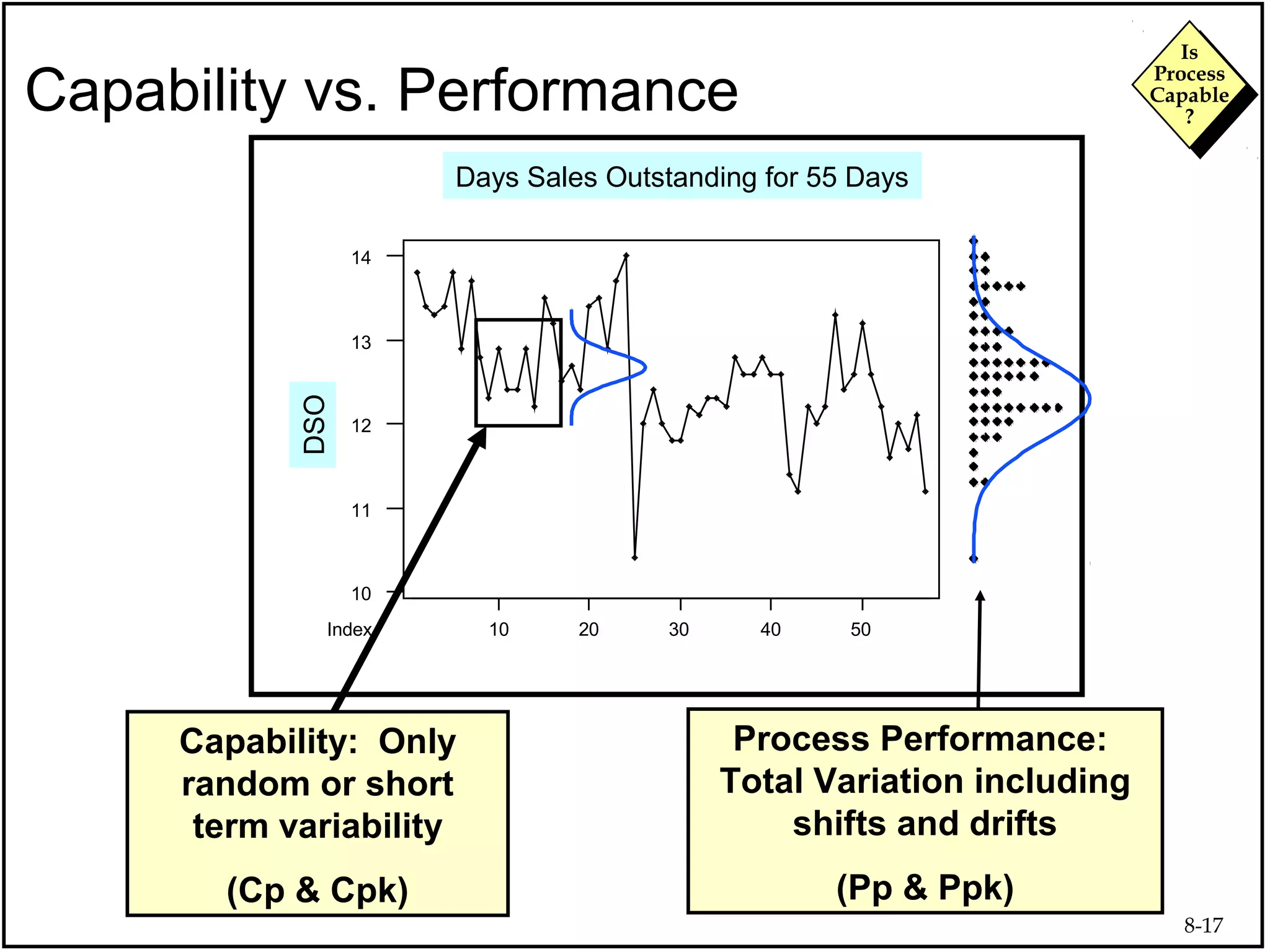 Capability vs. Performance

Is Process Capable ?

Days Sales Outstanding for 55 Days

DSO

14
13
12
11
10

Index 10 20 30 40 50

Capability: Only random or short term variability

(Cp & Cpk)

Process Performance: Total Variation including shifts and drifts

(Pp & Ppk)

8-17